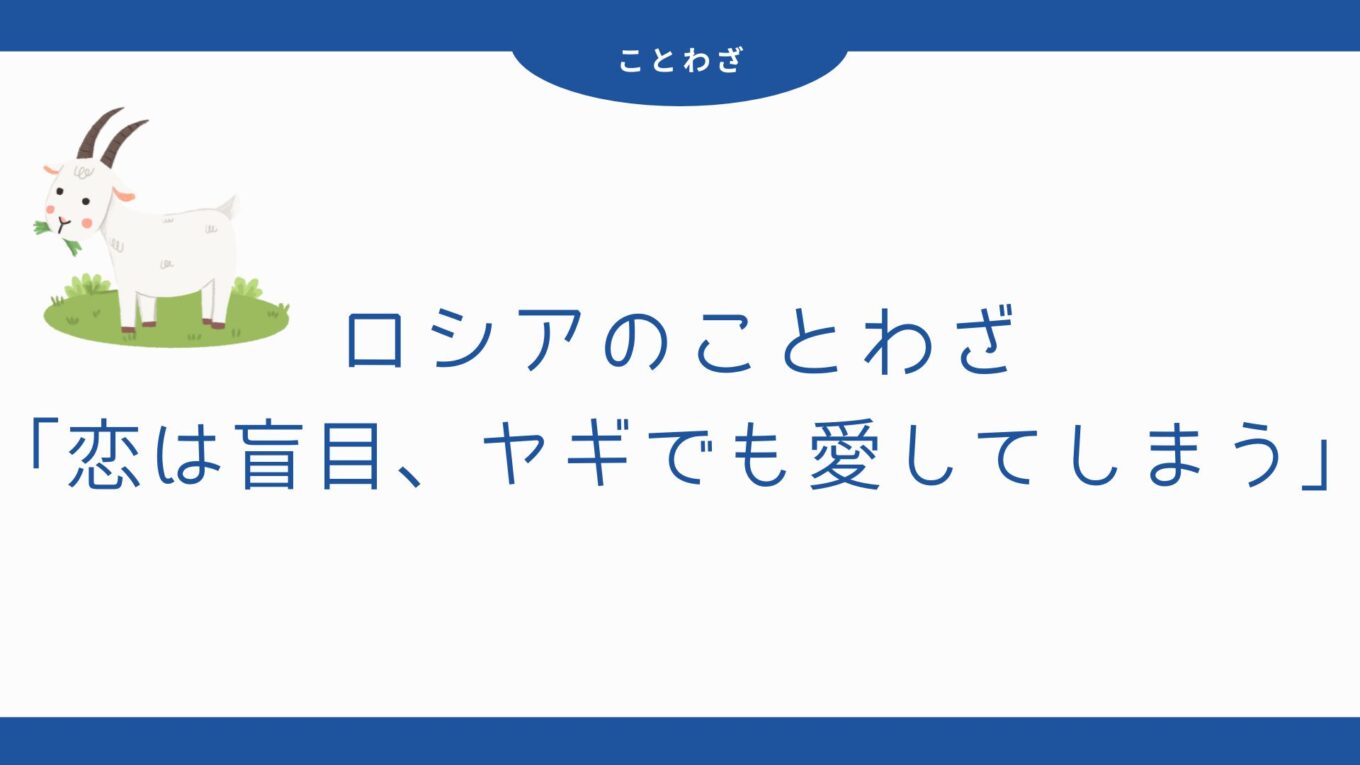 ことわざ

ロシアのことわざ
「恋は盲目、ヤギでも愛してしまう」